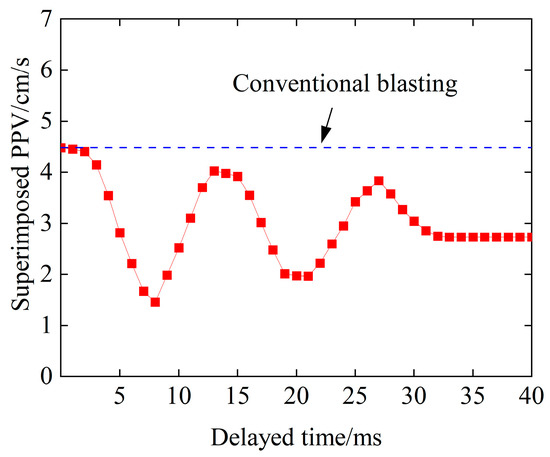 Superimposed PPV/cm/s

7
6
5
4
3
2
1
0

Conventional blasting

5 10 15 20 25 30 35 40

Delayed time/ms